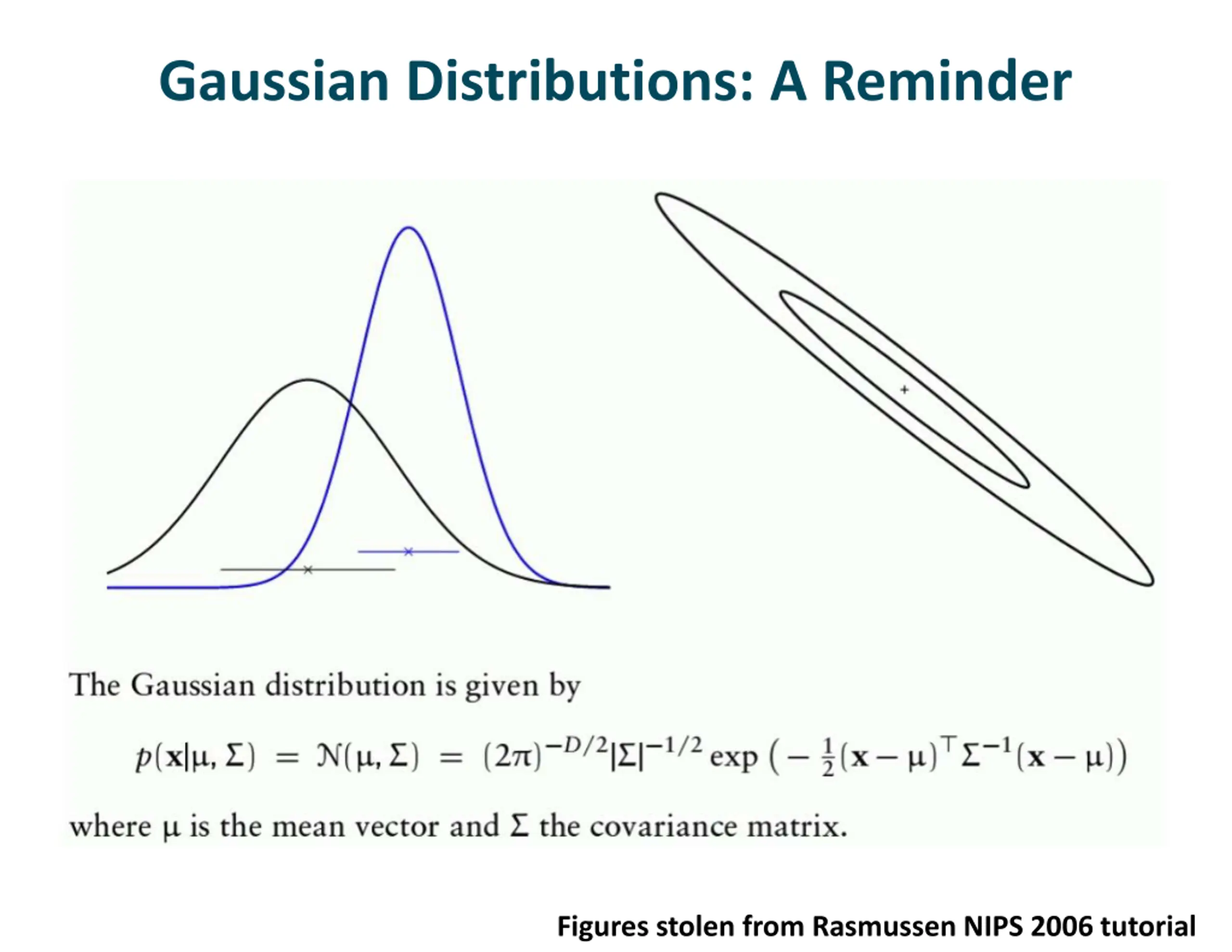 Gaussian Distributions: A Reminder

The Gaussian distribution is given by

$p(\mathbf{x}|\mu, \Sigma) = \mathcal{N}(\mu, \Sigma) = (2\pi)^{-D/2}|\Sigma|^{-1/2} \exp\left(-\frac{1}{2}(\mathbf{x}-\mu)^\top \Sigma^{-1}(\mathbf{x}-\mu)\right)$

where $\mu$ is the mean vector and $\Sigma$ the covariance matrix.

Figures stolen from Rasmussen NIPS 2006 tutorial